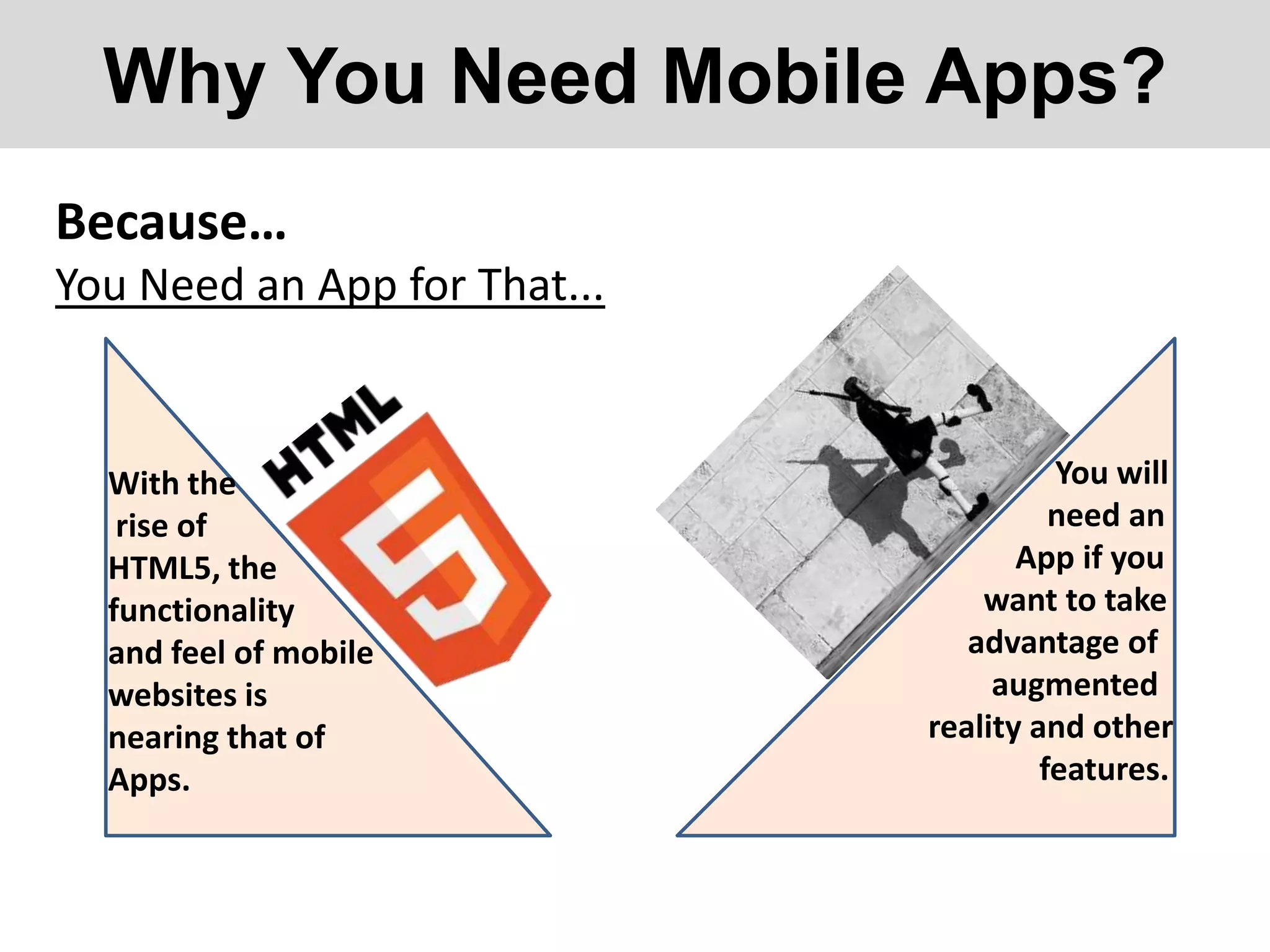 Why You Need Mobile Apps?

Because...

You Need an App for That...

With the rise of HTML5, the functionality and feel of mobile websites is nearing that of Apps.

HTML

5

You will need an App if you want to take advantage of augmented reality and other features.